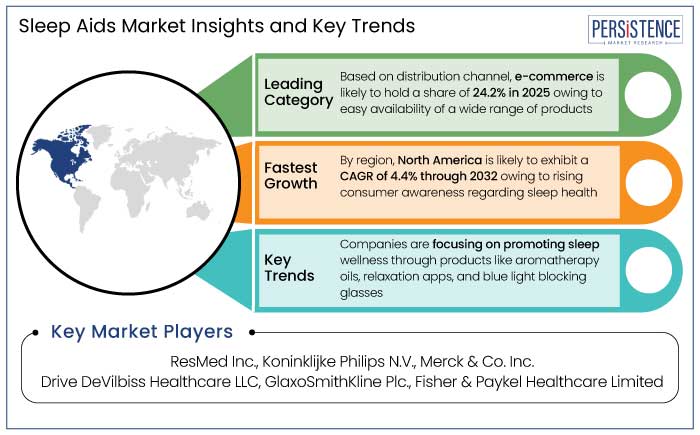 Sleep Aids Market Insights and Key Trends

PERSISTENCE
MARKET RESEARCH

Leading Category

Based on distribution channel, e-commerce is likely to hold a share of 24.2% in 2025 owing to easy availability of a wide range of products

Fastest Growth

By region, North America is likely to exhibit a CAGR of 4.4% through 2032 owing to rising consumer awareness regarding sleep health

Key Trends

Companies are focusing on promoting sleep wellness through products like aromatherapy oils, relaxation apps, and blue light blocking glasses

Key Market Players

ResMed Inc., Koninklijke Philips N.V., Merck & Co. Inc.
Drive DeVilbiss Healthcare LLC, GlaxoSmithKline Plc., Fisher & Paykel Healthcare Limited